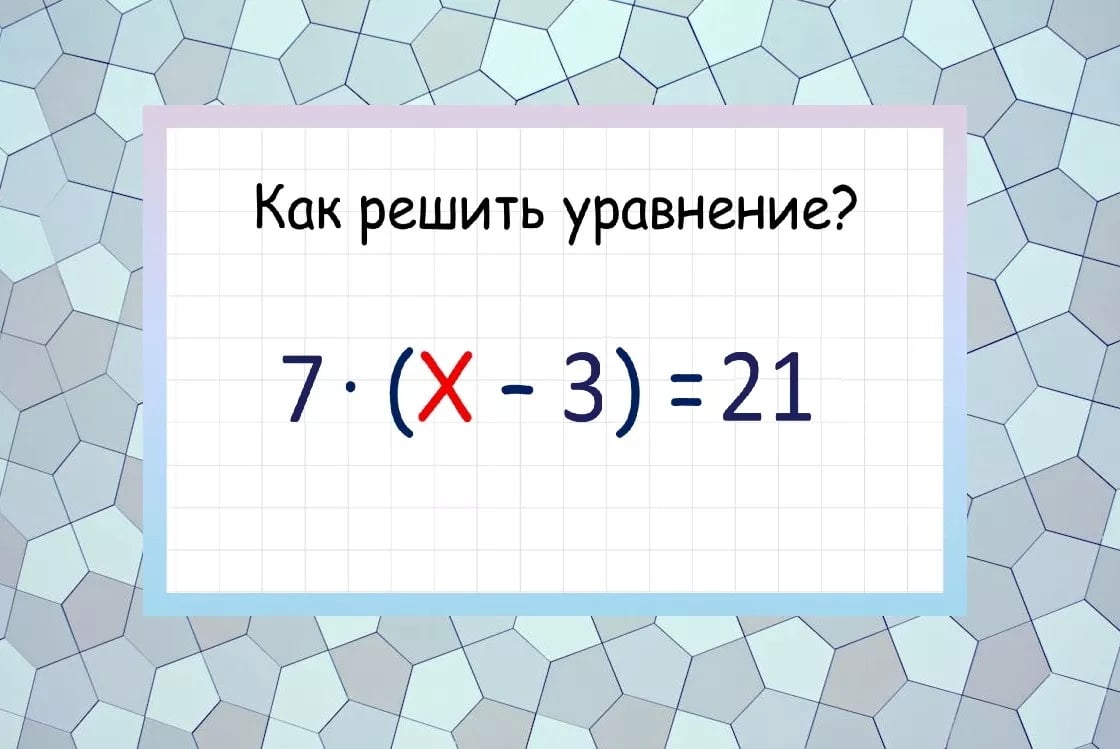 Как решить уравнение?

$7 \cdot (X - 3) = 21$